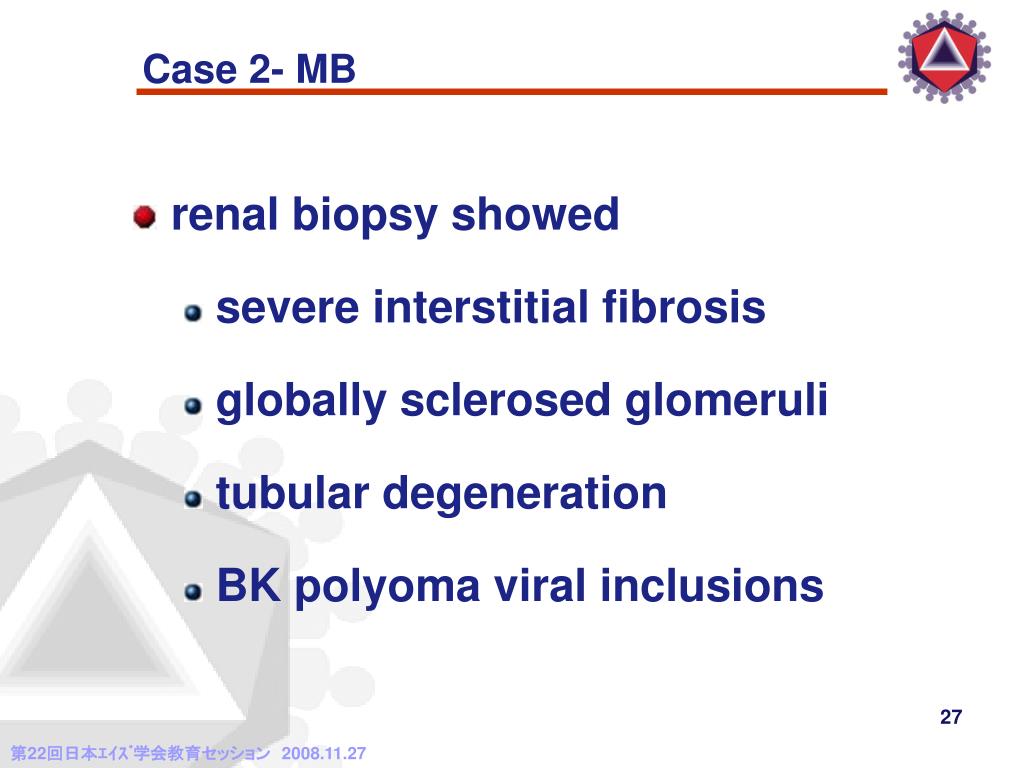 Case 2- MB

renal biopsy showed

severe interstitial fibrosis

globally sclerosed glomeruli

tubular degeneration

BK polyoma viral inclusions

27

第22回日本ｴｲｽﾞ学会教育セッション 2008.11.27